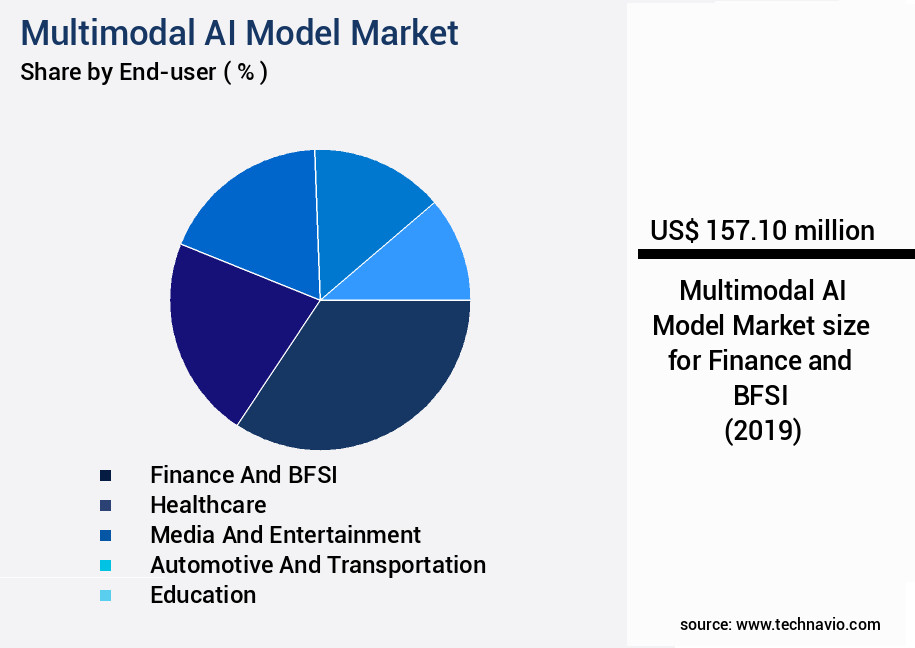 Multimodal AI Model Market
Share by End-user ( % )

Finance And BFSI
Healthcare
Media And Entertainment
Automotive And Transportation
Education

US$ 157.10 million

Multimodal AI Model Market size for Finance and BFSI (2019)

source: www.technavio.com